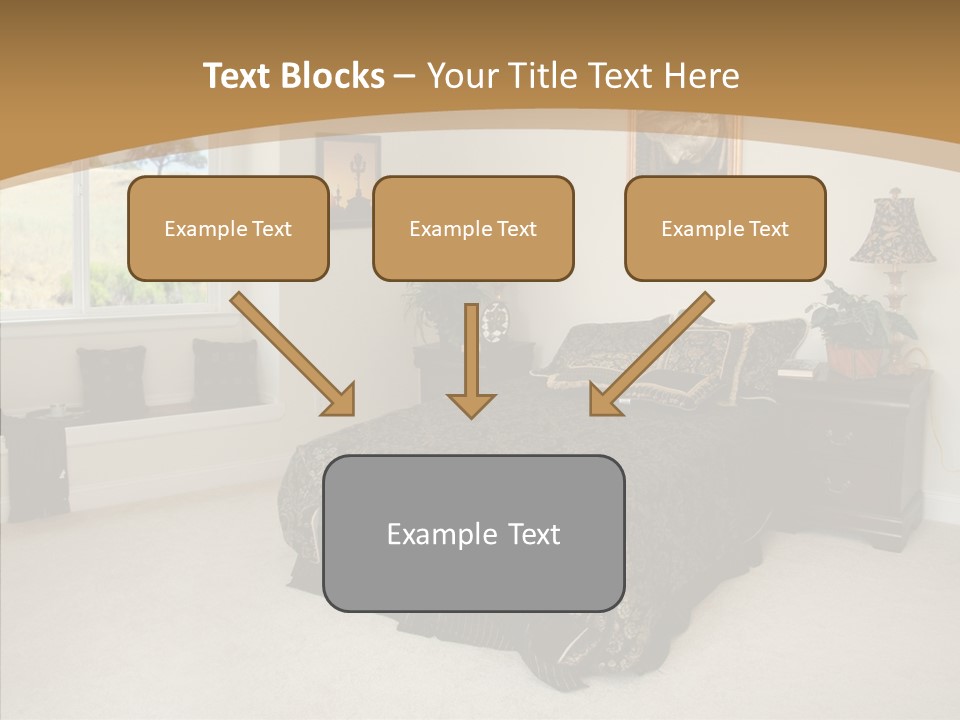 Text Blocks – Your Title Text Here

Example Text

Example Text

Example Text

Example Text